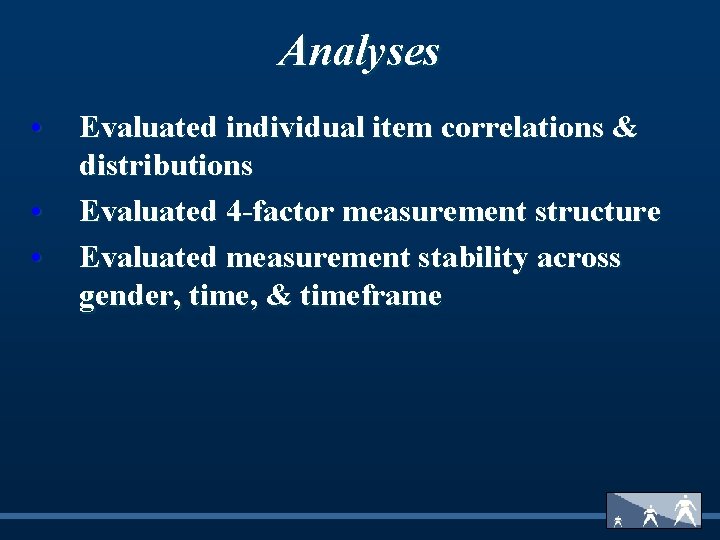 Analyses

• Evaluated individual item correlations & distributions
• Evaluated 4-factor measurement structure
• Evaluated measurement stability across gender, time, & timeframe